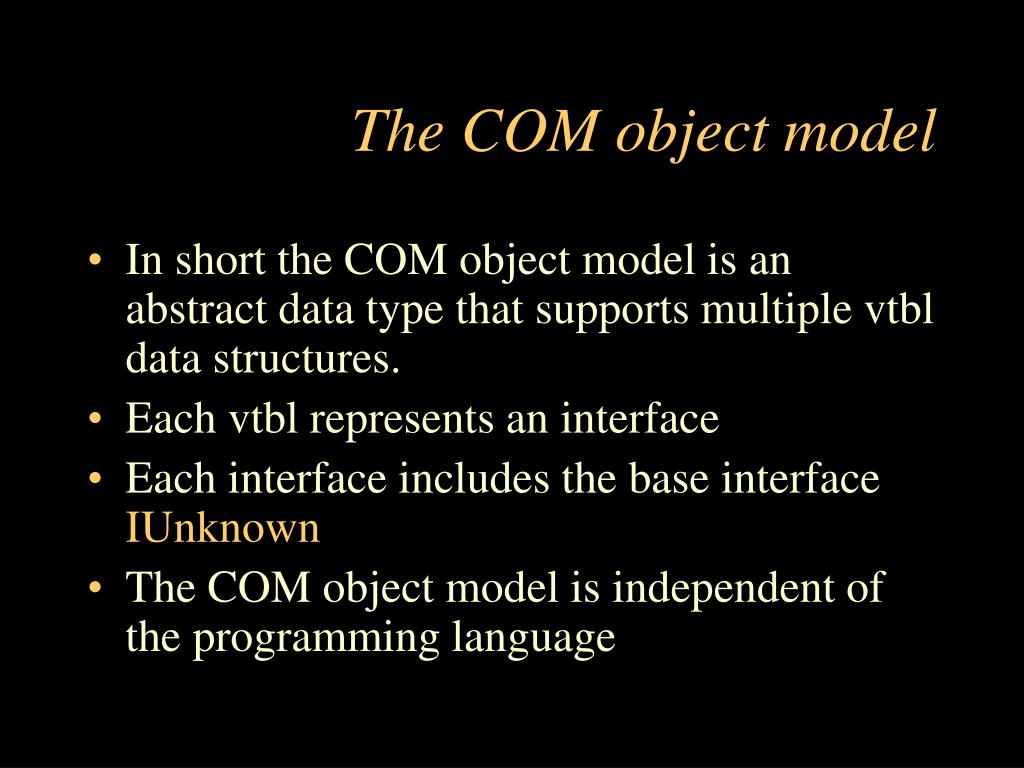 The COM object model

• In short the COM object model is an abstract data type that supports multiple vtbl data structures.
• Each vtbl represents an interface
• Each interface includes the base interface IUnknown
• The COM object model is independent of the programming language